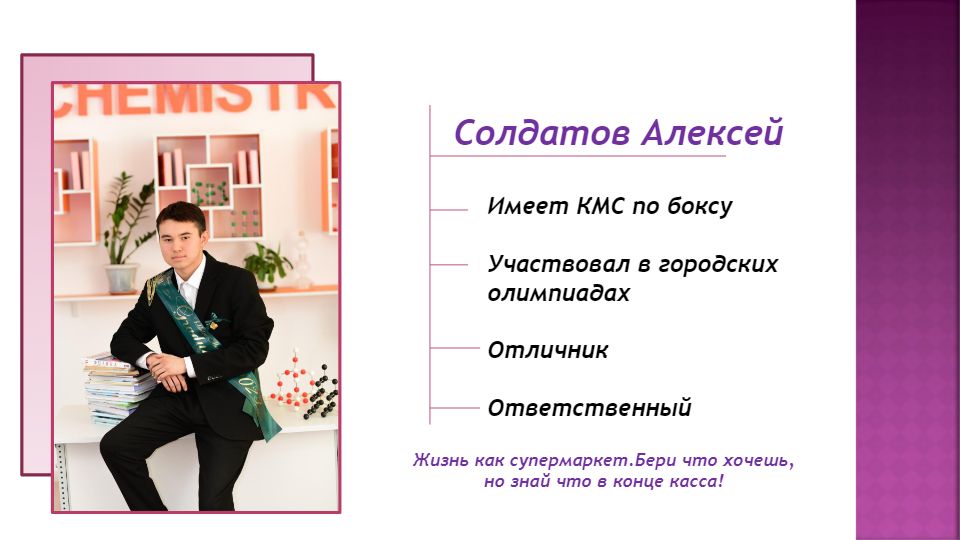 CHEMISTR

Солдатов Алексей

Имеет КМС по боксу

Участвовал в городских олимпиадах

Отличник

Ответственный

Жизнь как супермаркет.Бери что хочешь, но знай что в конце касса!